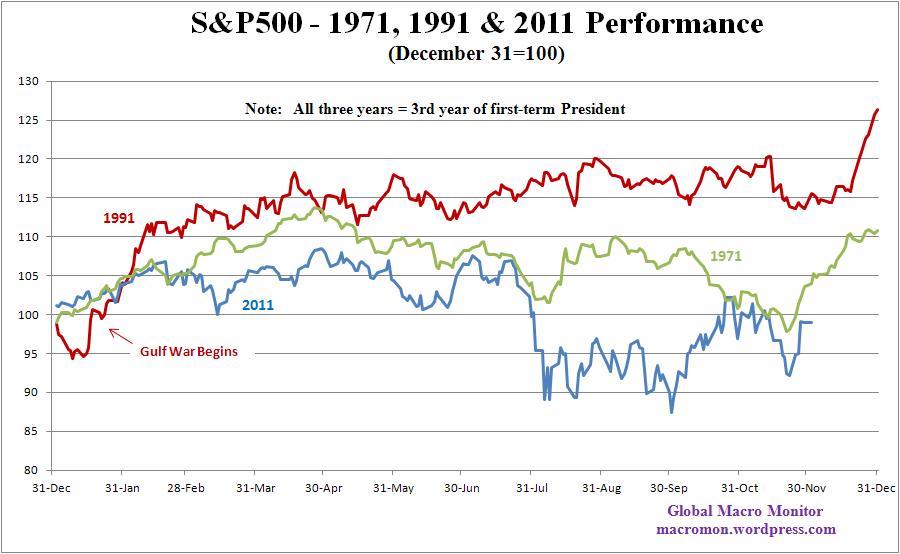 S&P500 - 1971, 1991 & 2011 Performance
(December 31=100)

Note: All three years = 3rd year of first-term President

130
125
120
115
110
105
100
95
90
85
80

1991
1971
2011
Gulf War Begins

31-Dec
31-Jan
28-Feb
31-Mar
30-Apr
31-May
30-Jun
31-Jul
31-Aug
30-Sep
31-Oct
30-Nov
31-Dec

Global Macro Monitor
macromon.wordpress.com